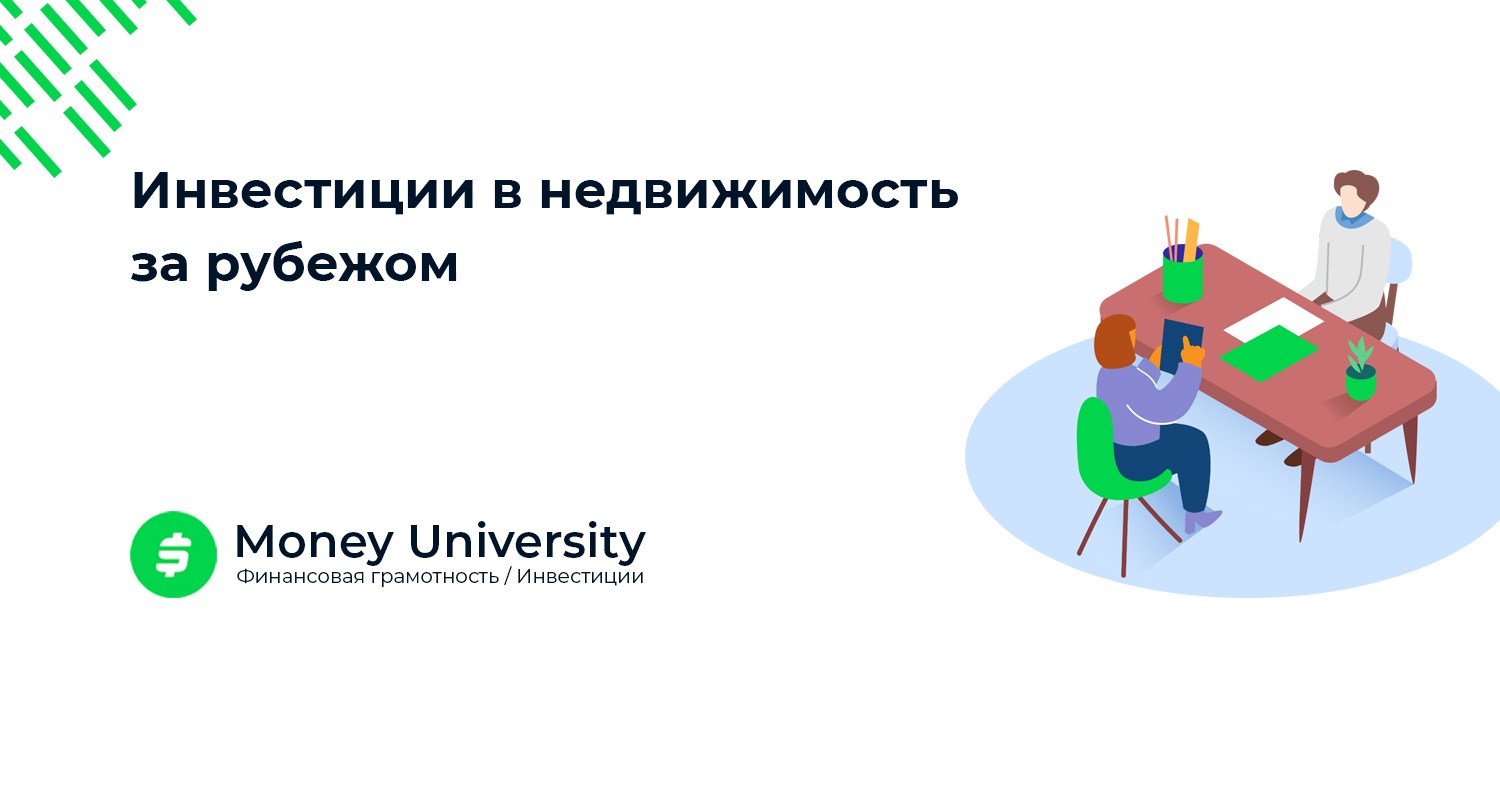 Инвестиции в недвижимость за рубежом

$

Money University
Финансовая грамотность / Инвестиции